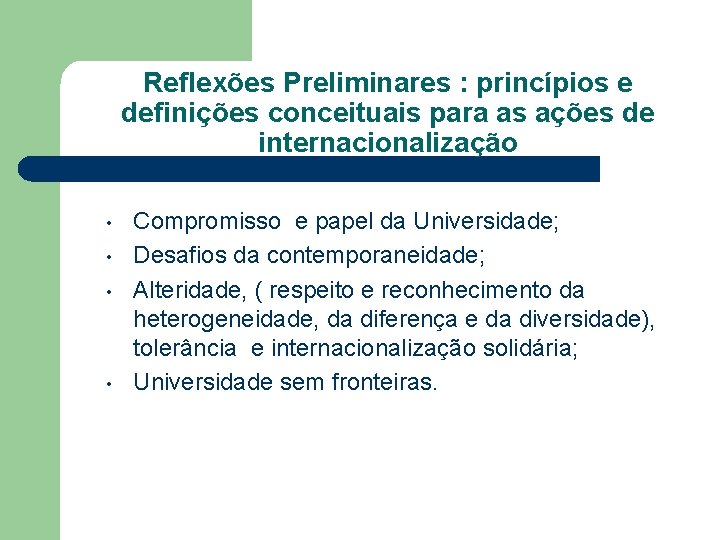 Reflexões Preliminares : princípios e definições conceituais para as ações de internacionalização

• Compromisso  e papel da Universidade;
• Desafios da contemporaneidade;
• Alteridade, ( respeito e reconhecimento da heterogeneidade, da diferença e da diversidade), tolerância  e internacionalização solidária;
• Universidade sem fronteiras.